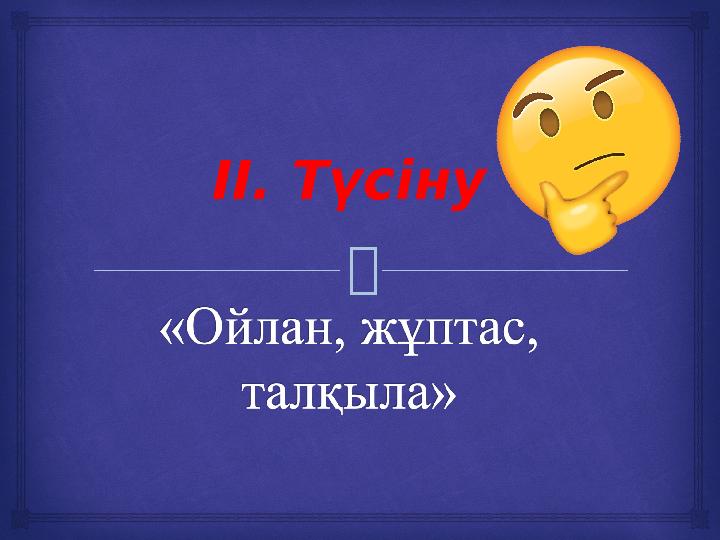 II. Түсіну

«Ойлан, жұптас, талқыла»